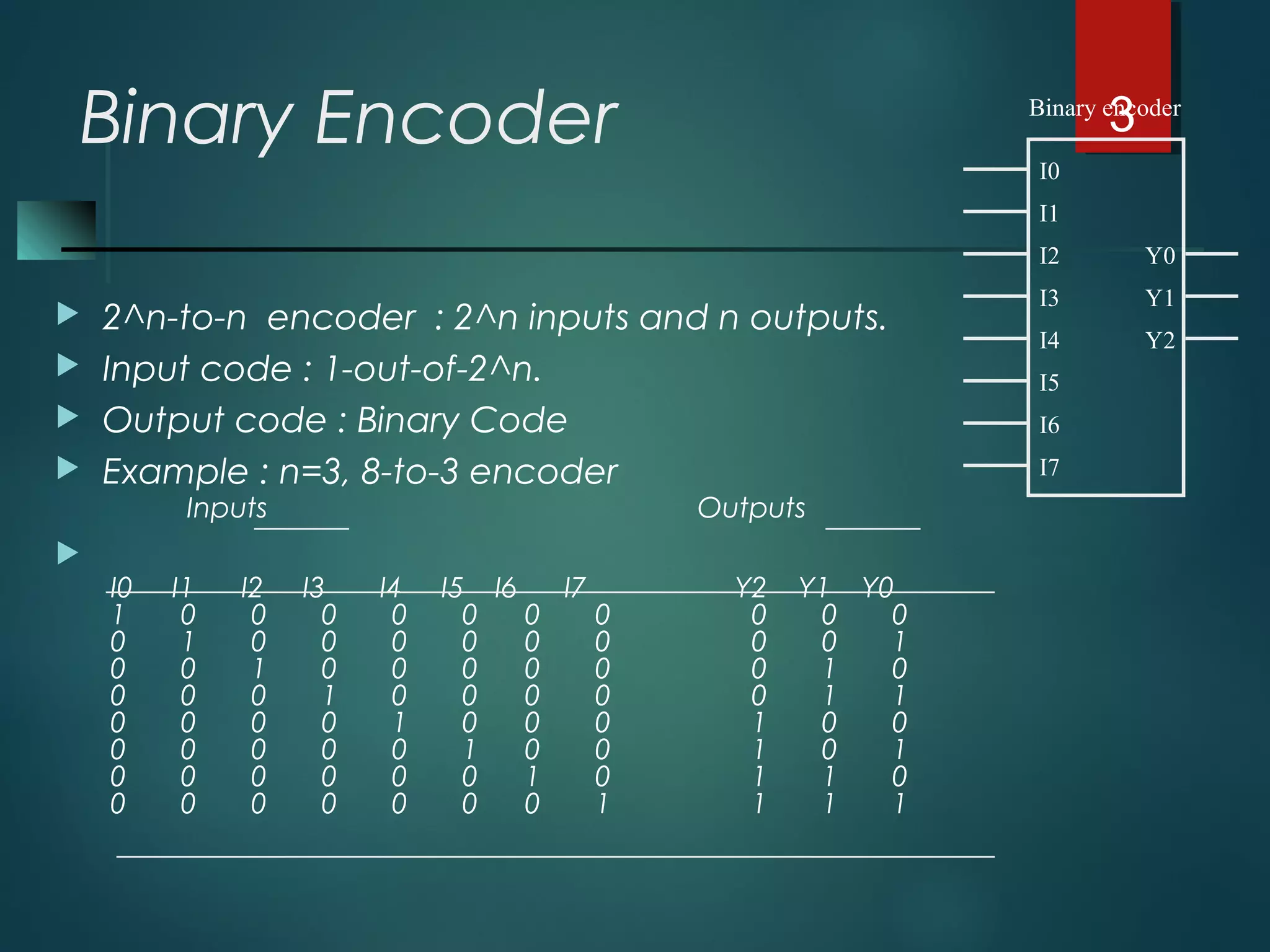 Binary Encoder

3

Binary encoder

I0
I1
I2
I3
I4
I5
I6
I7

Y0
Y1
Y2

2^n-to-n encoder : 2^n inputs and n outputs.

Input code : 1-out-of-2^n.

Output code : Binary Code

Example : n=3, 8-to-3 encoder

Inputs Outputs

| I0 | I1 | I2 | I3 | I4 | I5 | I6 | I7 | Y2 | Y1 | Y0 |
|---|---|---|---|---|---|---|---|---|---|---|
| 1 | 0 | 0 | 0 | 0 | 0 | 0 | 0 | 0 | 0 | 0 |
| 0 | 1 | 0 | 0 | 0 | 0 | 0 | 0 | 0 | 0 | 1 |
| 0 | 0 | 1 | 0 | 0 | 0 | 0 | 0 | 0 | 1 | 0 |
| 0 | 0 | 0 | 1 | 0 | 0 | 0 | 0 | 0 | 1 | 1 |
| 0 | 0 | 0 | 0 | 1 | 0 | 0 | 0 | 1 | 0 | 0 |
| 0 | 0 | 0 | 0 | 0 | 1 | 0 | 0 | 1 | 0 | 1 |
| 0 | 0 | 0 | 0 | 0 | 0 | 1 | 0 | 1 | 1 | 0 |
| 0 | 0 | 0 | 0 | 0 | 0 | 0 | 1 | 1 | 1 | 1 |